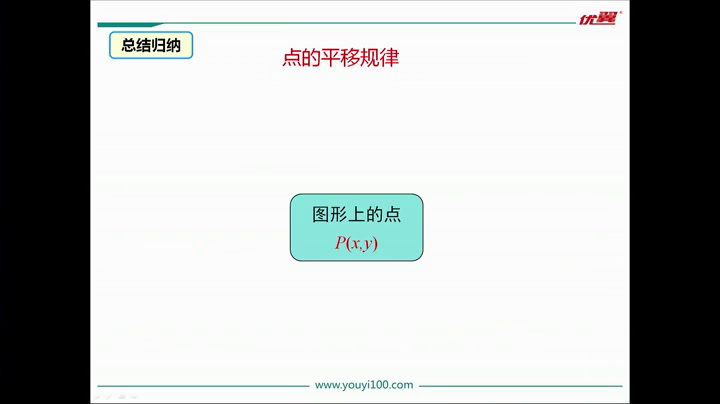 优翼

总结归纳

点的平移规律

图形上的点
$P(x,y)$

www.youyi100.com